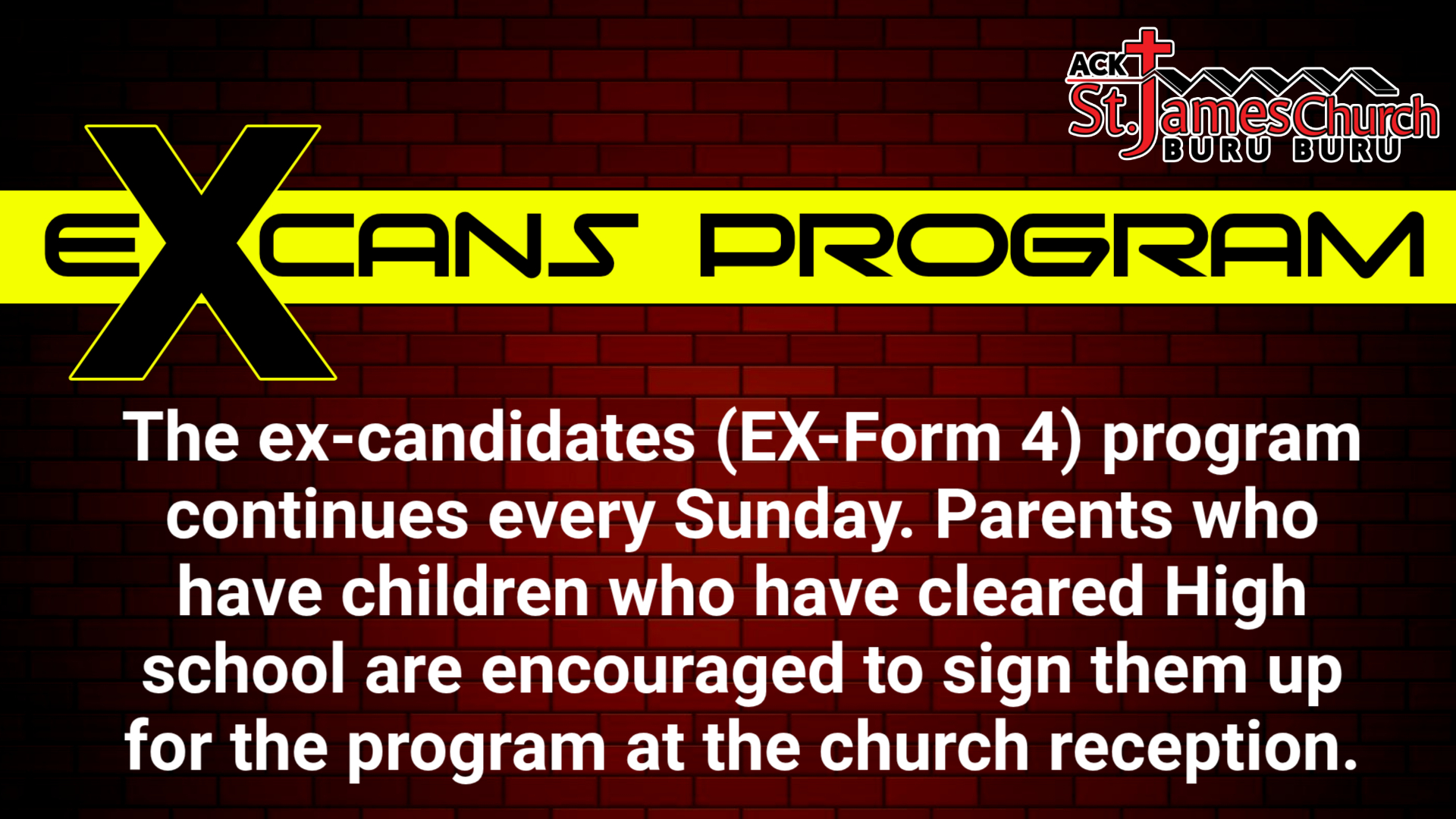 ACK St. James Church BURU BURU

EXCANS PROGRAM

The ex-candidates (EX-Form 4) program continues every Sunday. Parents who have children who have cleared High school are encouraged to sign them up for the program at the church reception.